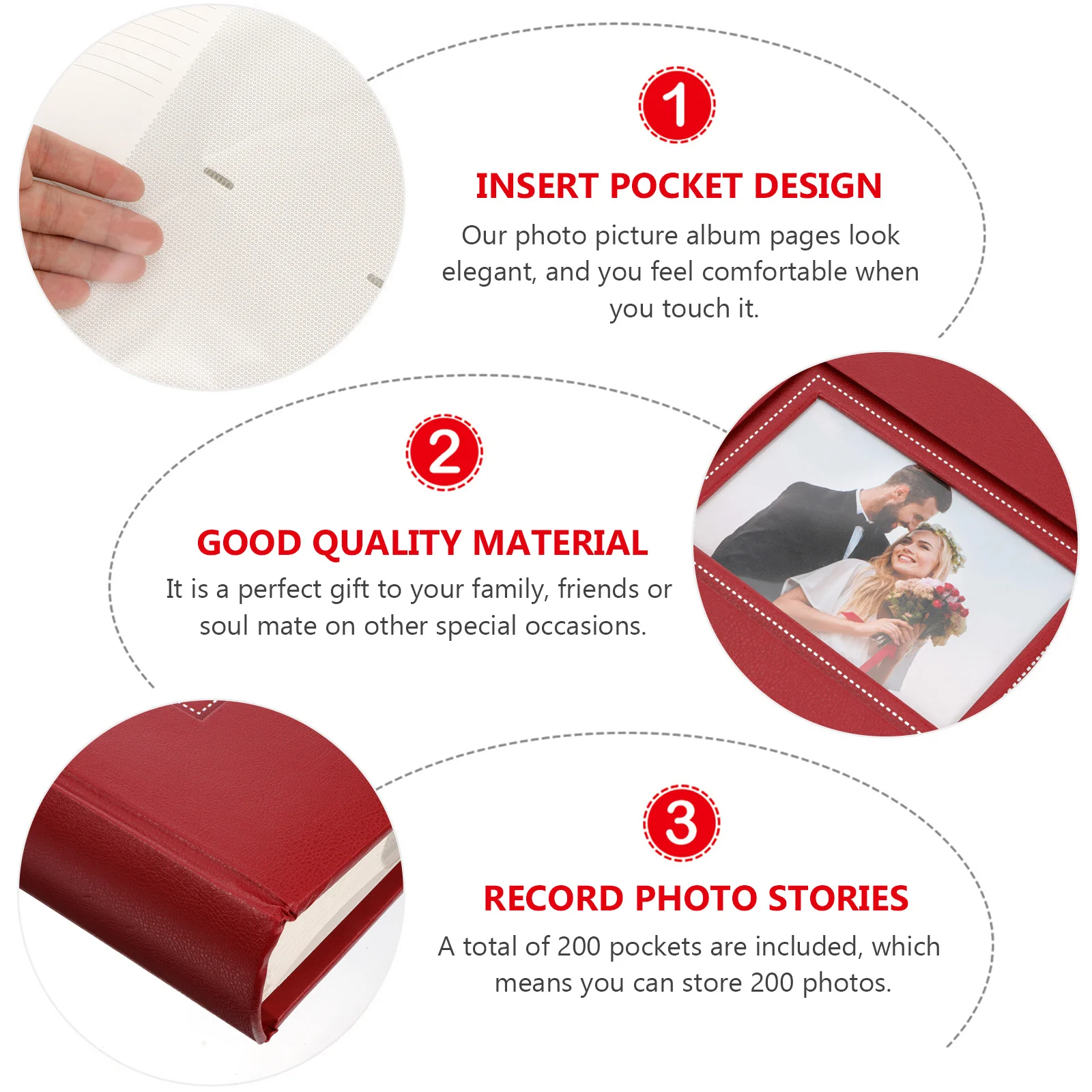 1

INSERT POCKET DESIGN

Our photo picture album pages look elegant, and you feel comfortable when you touch it.

2

GOOD QUALITY MATERIAL

It is a perfect gift to your family, friends or soul mate on other special occasions.

3

RECORD PHOTO STORIES

A total of 200 pockets are included, which means you can store 200 photos.